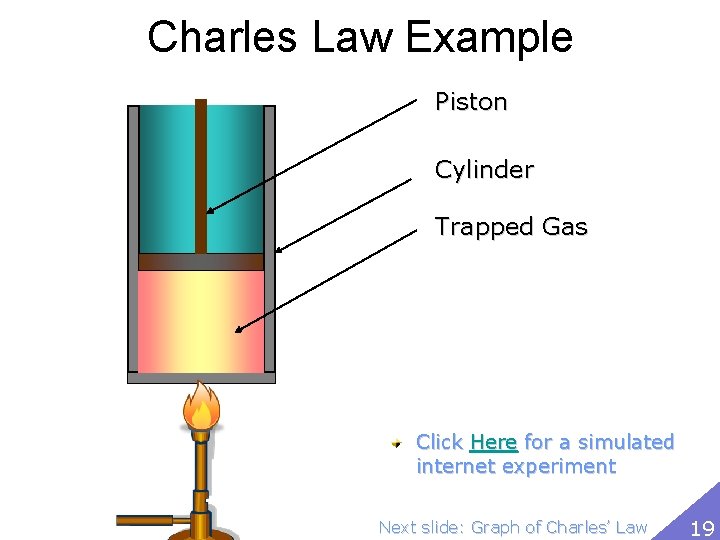 Charles Law Example

Piston

Cylinder

Trapped Gas

Click Here for a simulated internet experiment

Next slide: Graph of Charles' Law

19